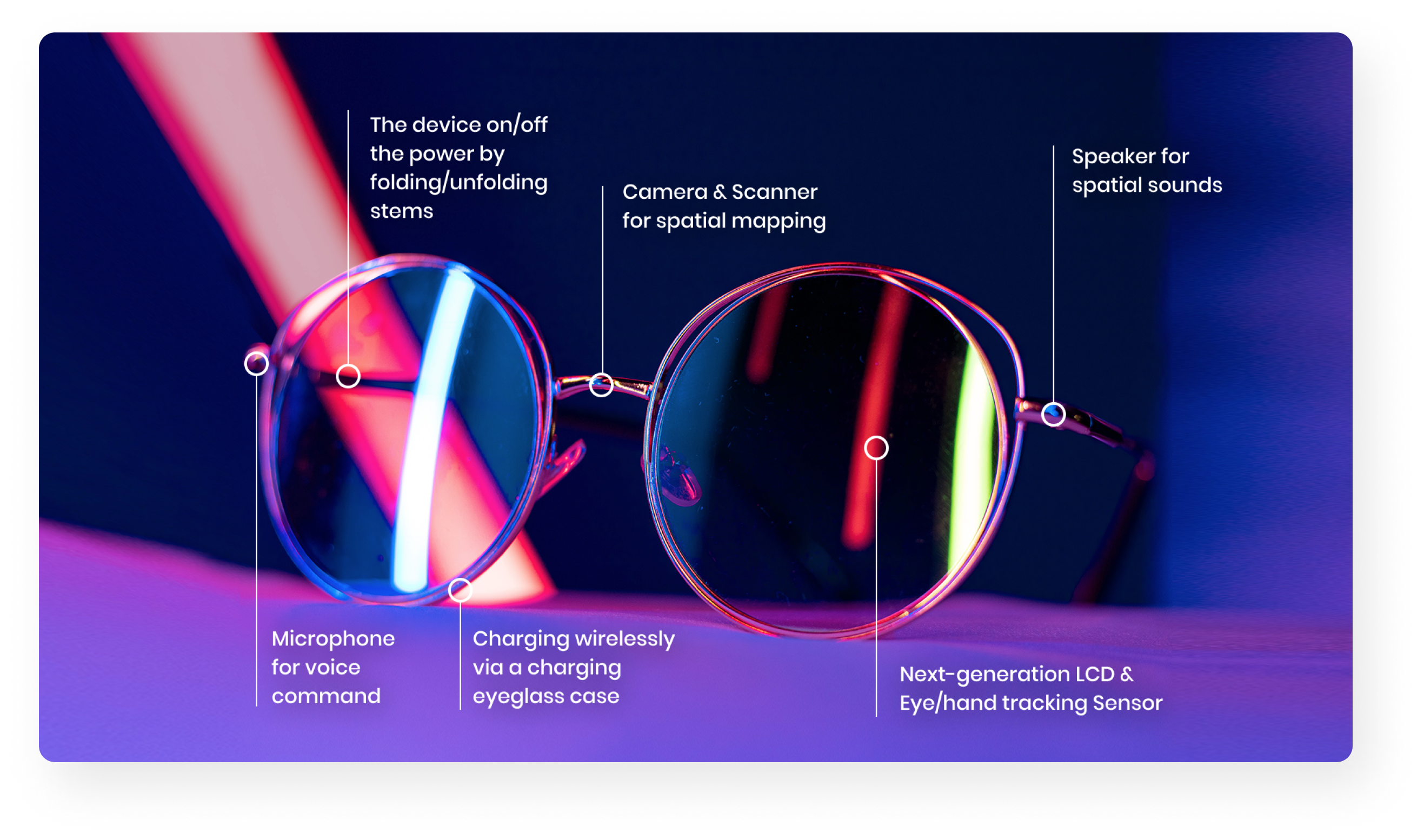 The device on/off the power by folding/unfolding stems

Camera & Scanner for spatial mapping

Speaker for spatial sounds

Microphone for voice command

Charging wirelessly via a charging eyeglass case

Next-generation LCD & Eye/hand tracking Sensor